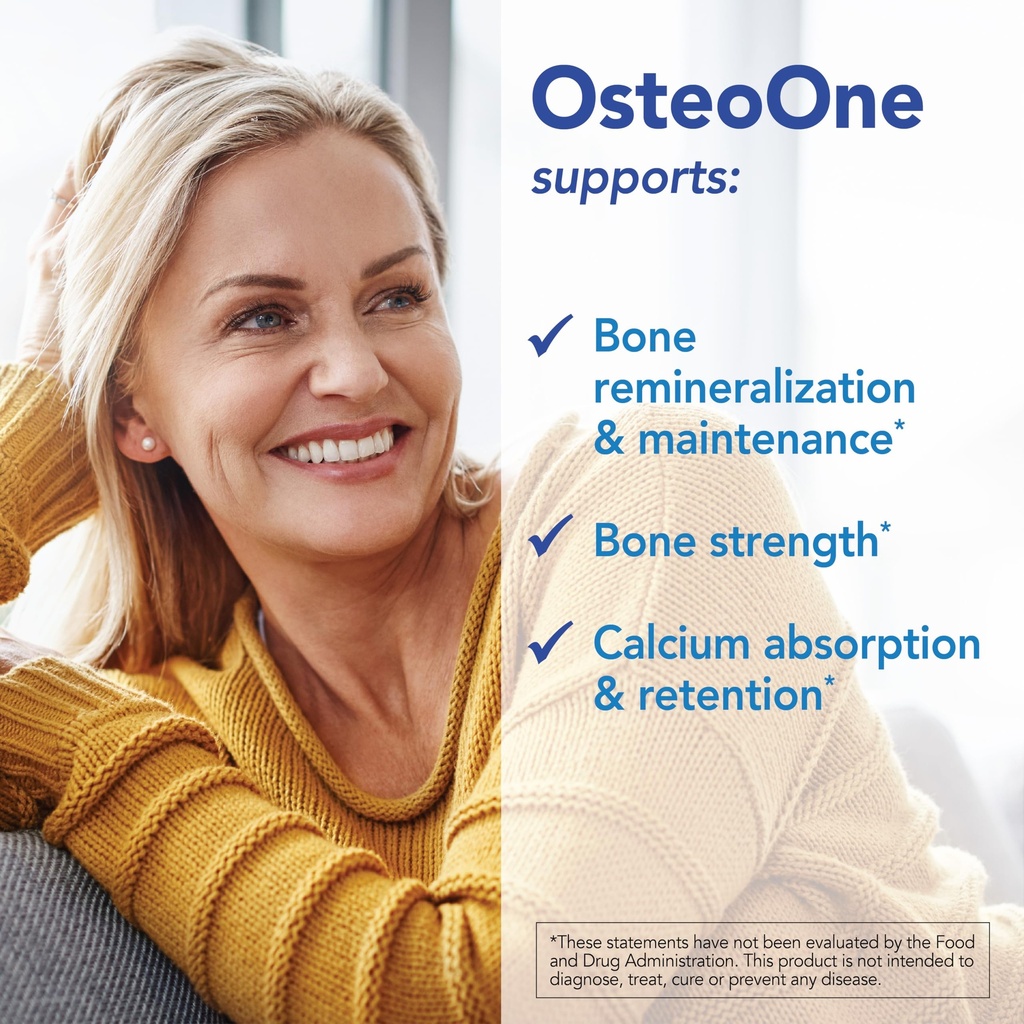 OsteoOne
supports:

✓ Bone remineralization & maintenance*

✓ Bone strength*

✓ Calcium absorption & retention*

*These statements have not been evaluated by the Food and Drug Administration. This product is not intended to diagnose, treat, cure or prevent any disease.